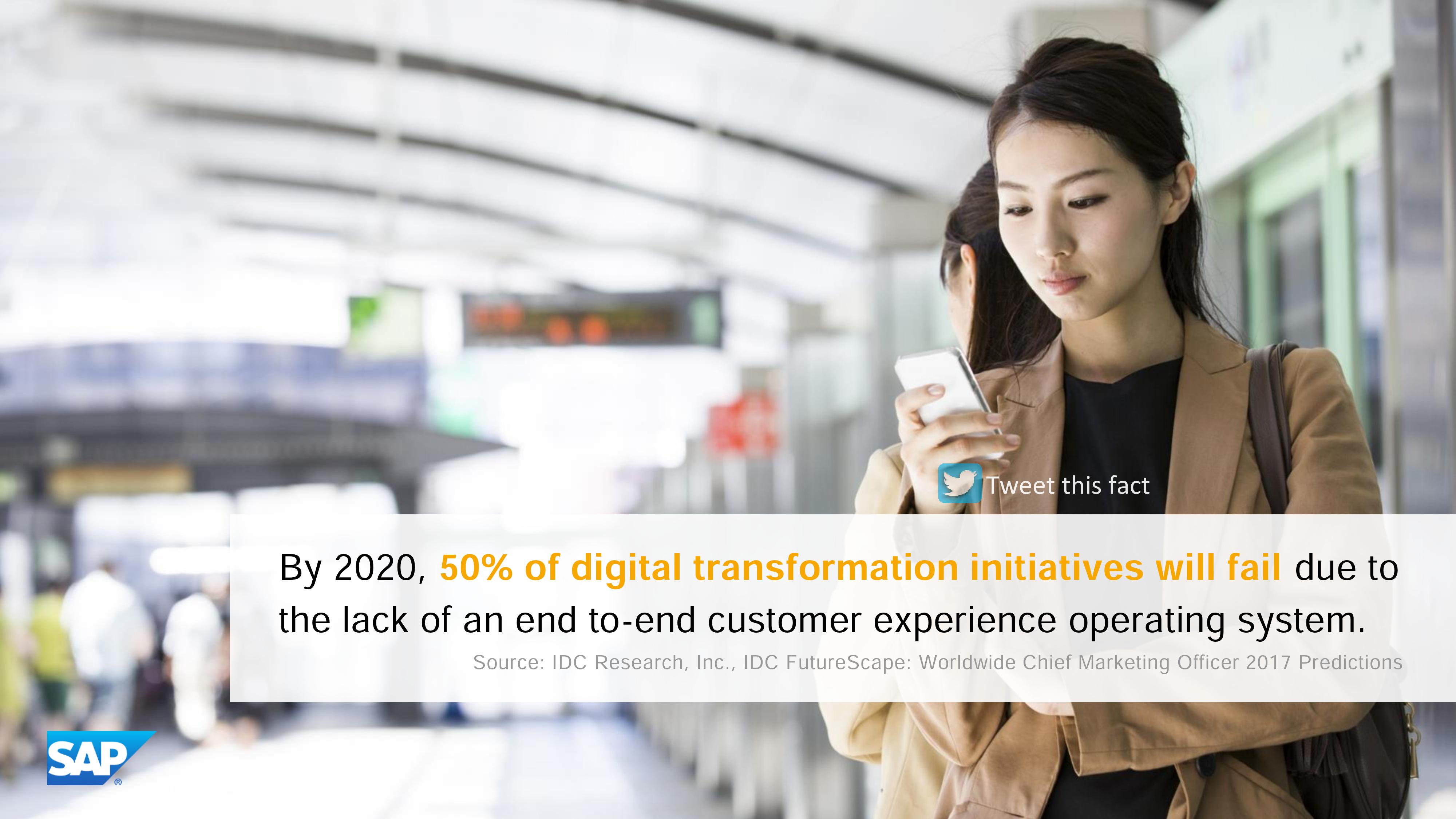 Tweet this fact

By 2020, 50% of digital transformation initiatives will fail due to the lack of an end to-end customer experience operating system.

Source: IDC Research, Inc., IDC FutureScape: Worldwide Chief Marketing Officer 2017 Predictions

SAP®